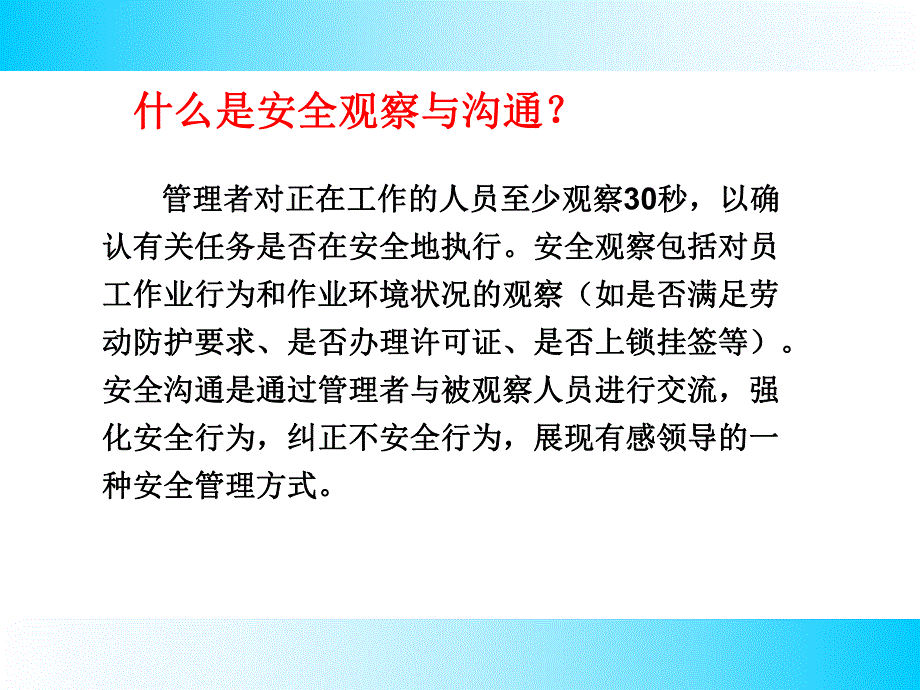 什么是安全观察与沟通？

管理者对正在工作的人员至少观察30秒，以确认有关任务是否在安全地执行。安全观察包括对员工作业行为和作业环境状况的观察（如是否满足劳动防护要求、是否办理许可证、是否上锁挂签等）。安全沟通是通过管理者与被观察人员进行交流，强化安全行为，纠正不安全行为，展现有感领导的一种安全管理方式。